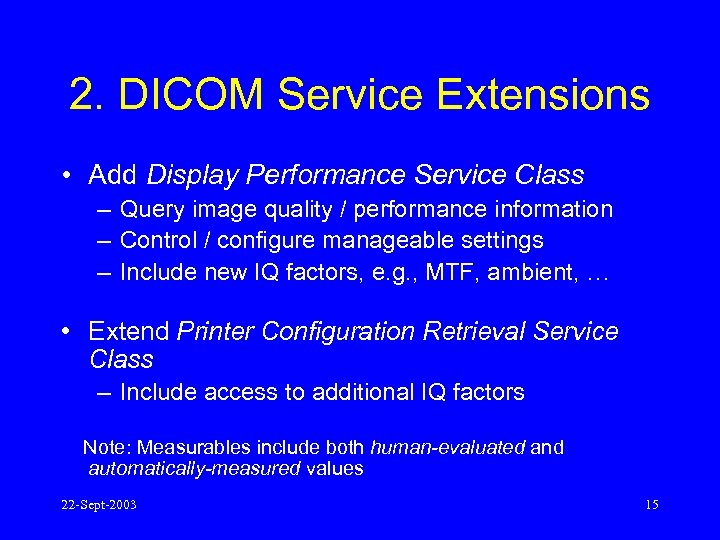 2. DICOM Service Extensions

• Add Display Performance Service Class
– Query image quality / performance information
– Control / configure manageable settings
– Include new IQ factors, e.g., MTF, ambient, …

• Extend Printer Configuration Retrieval Service Class
– Include access to additional IQ factors

Note: Measurables include both human-evaluated and automatically-measured values

22-Sept-2003

15